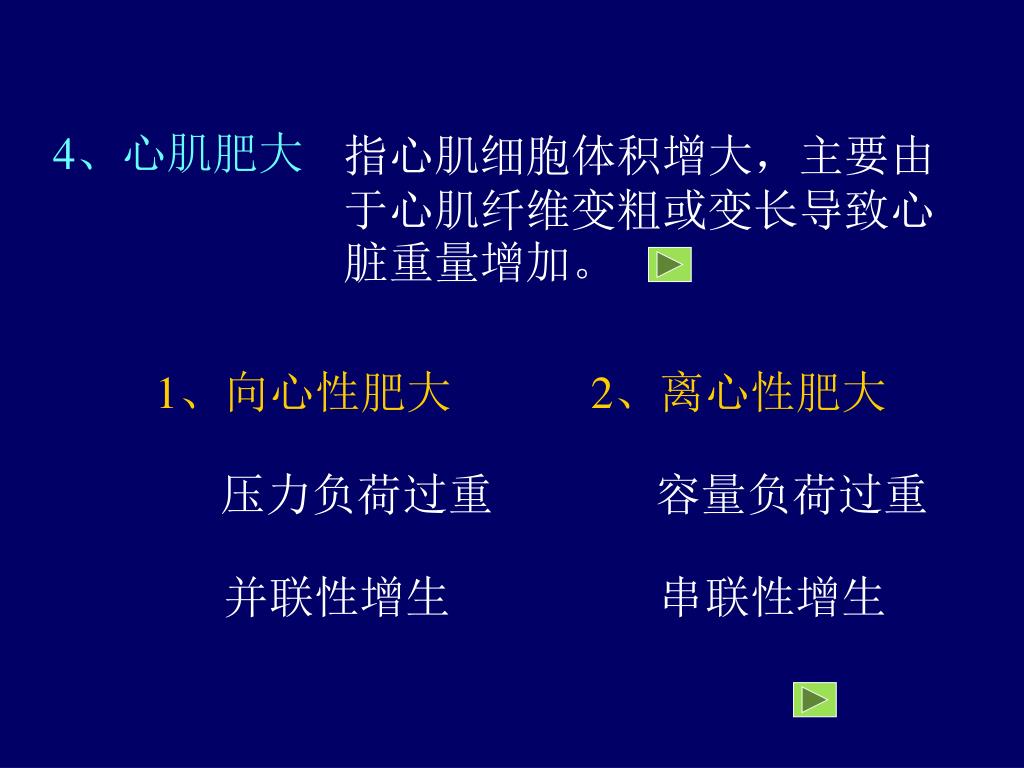 4、心肌肥大　指心肌细胞体积增大，主要由于心肌纤维变粗或变长导致心脏重量增加。

1、向心性肥大

压力负荷过重

并联性增生

2、离心性肥大

容量负荷过重

串联性增生